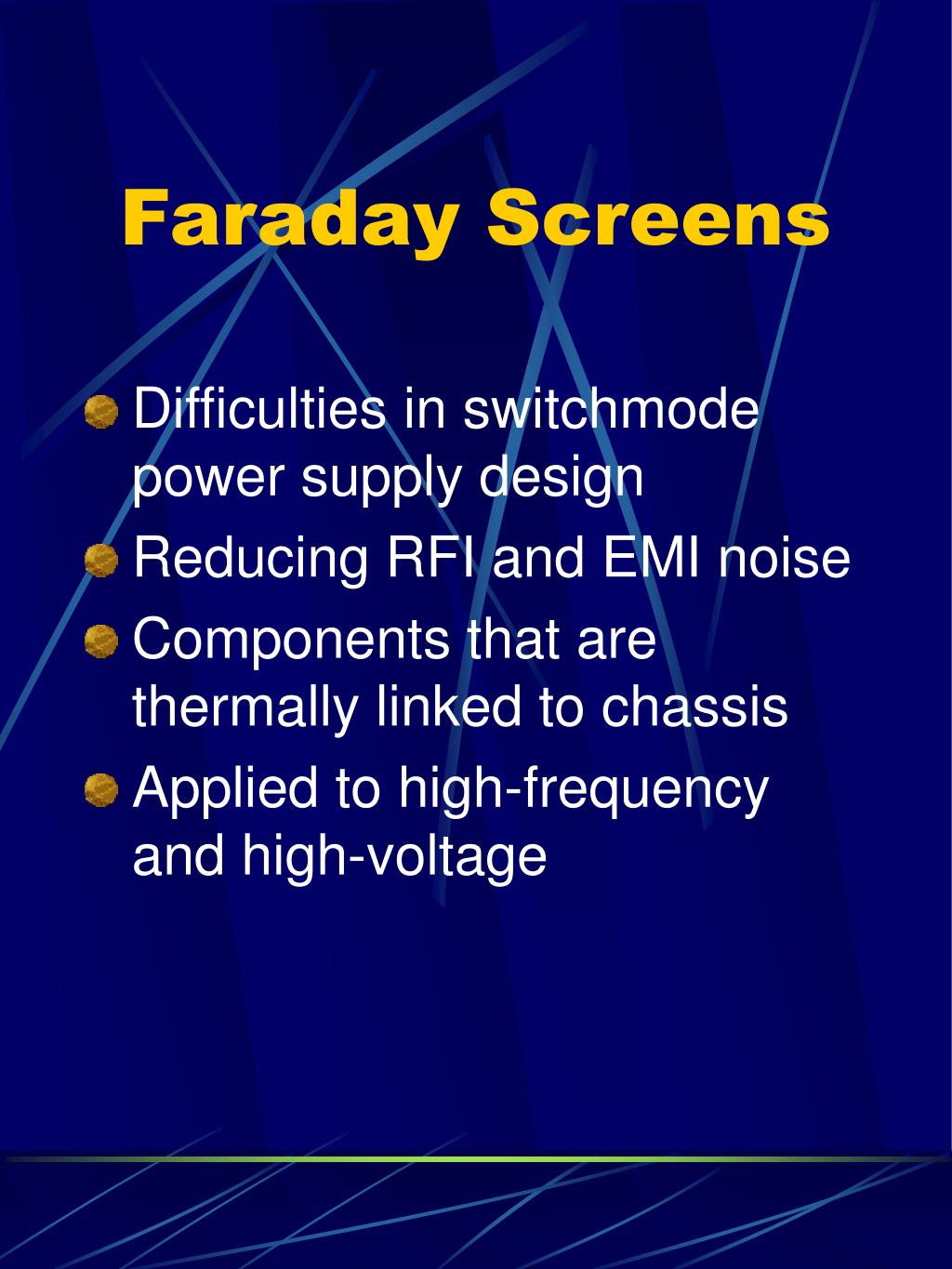 Faraday Screens

Difficulties in switchmode power supply design

Reducing RFI and EMI noise

Components that are thermally linked to chassis

Applied to high-frequency and high-voltage